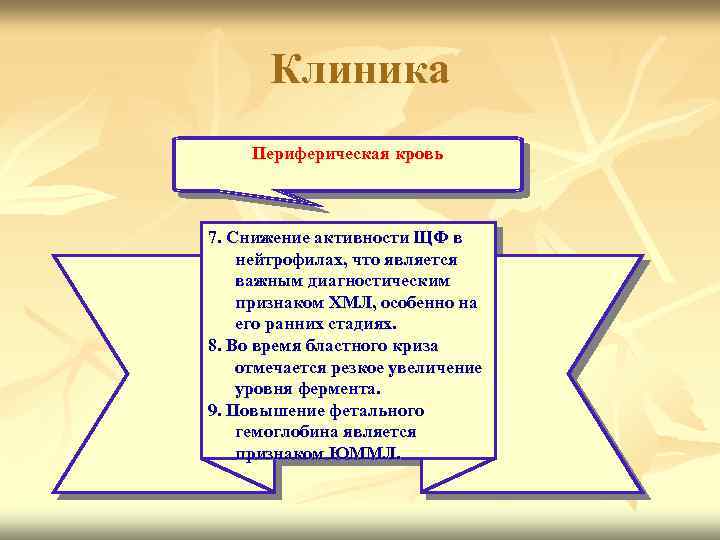 Клиника

Периферическая кровь

7. Снижение активности ЩФ в нейтрофилах, что является важным диагностическим признаком ХМЛ, особенно на его ранних стадиях.

8. Во время бластного криза отмечается резкое увеличение уровня фермента.

9. Повышение фетального гемоглобина является признаком ЮММЛ.